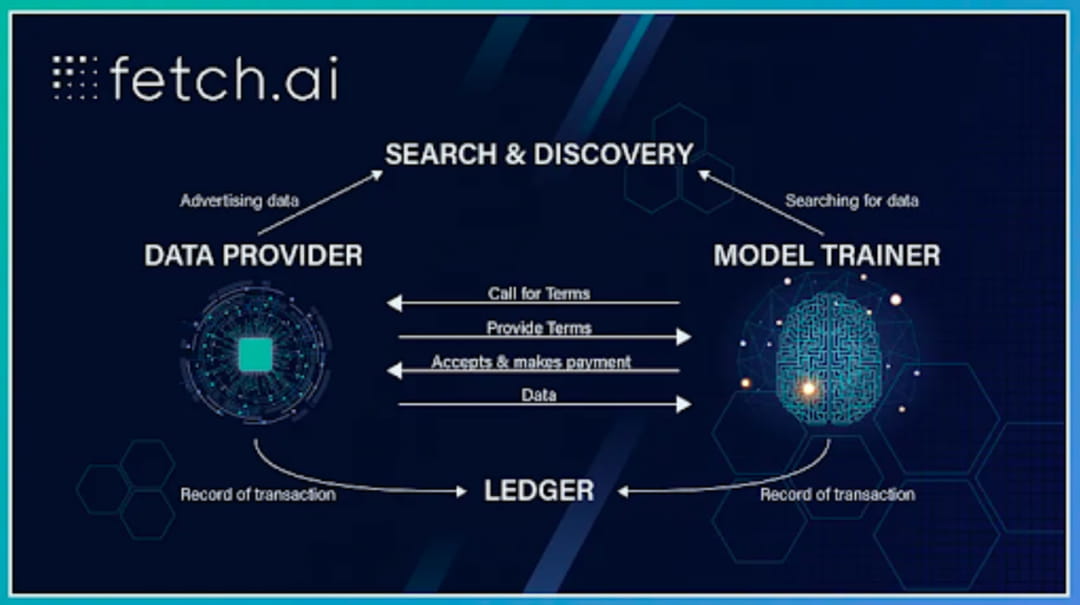 fetch.ai

SEARCH & DISCOVERY

Advertising data

Searching for data

DATA PROVIDER

MODEL TRAINER

Call for Terms

Provide Terms

Accepts & makes payment

Data

Record of transaction

LEDGER

Record of transaction